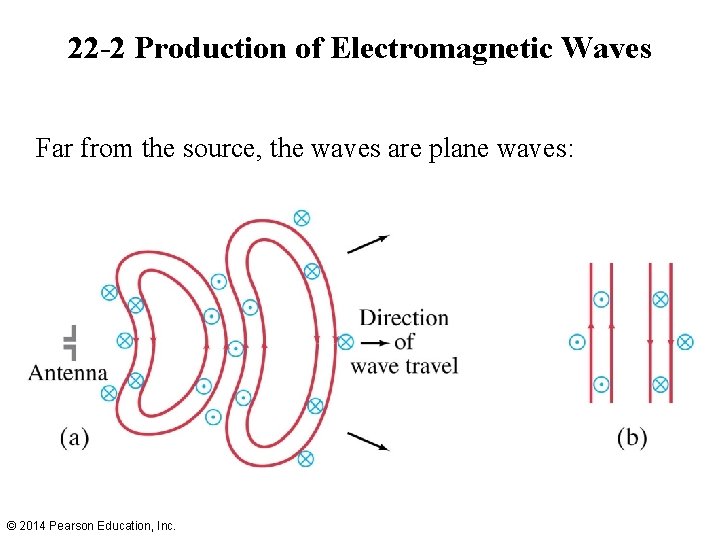 22-2 Production of Electromagnetic Waves

Far from the source, the waves are plane waves:

Antenna

Direction of wave travel

(a)

(b)

© 2014 Pearson Education, Inc.